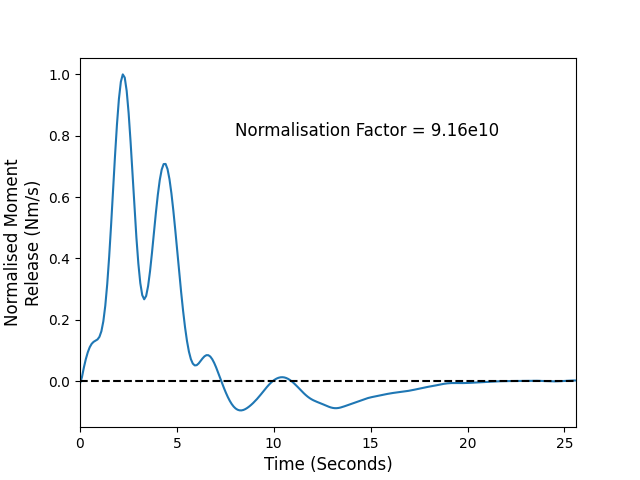 Normalised Moment Release (Nm/s)

1.0
0.8
0.6
0.4
0.2
0.0

Normalisation Factor = 9.16e10

0
5
10
15
20
25

Time (Seconds)